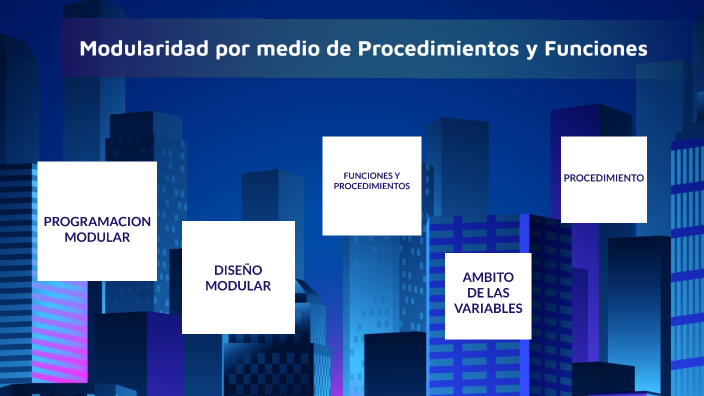 Modularidad por medio de Procedimientos y Funciones

PROGRAMACION MODULAR

DISEÑO MODULAR

FUNCIONES Y PROCEDIMIENTOS

AMBITO DE LAS VARIABLES

PROCEDIMIENTO